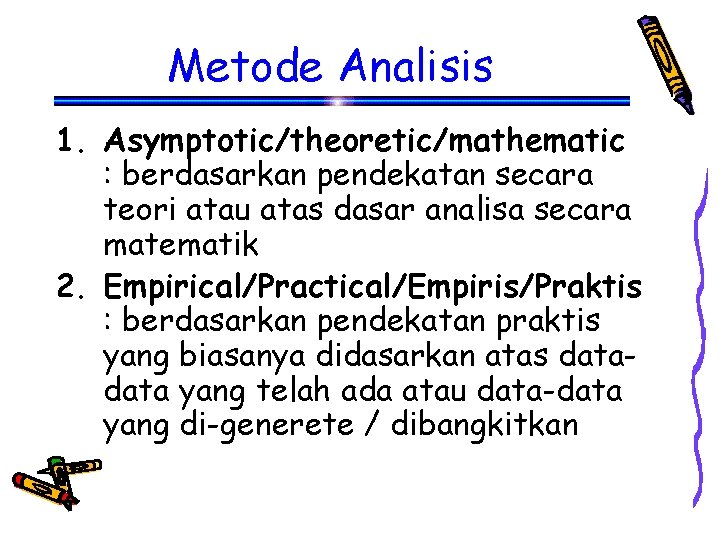 Metode Analisis

1. Asymptotic/theoretic/mathematic : berdasarkan pendekatan secara teori atau atas dasar analisa secara matematik

2. Empirical/Practical/Empiris/Praktis : berdasarkan pendekatan praktis yang biasanya didasarkan atas data-data yang telah ada atau data-data yang di-generete / dibangkitkan